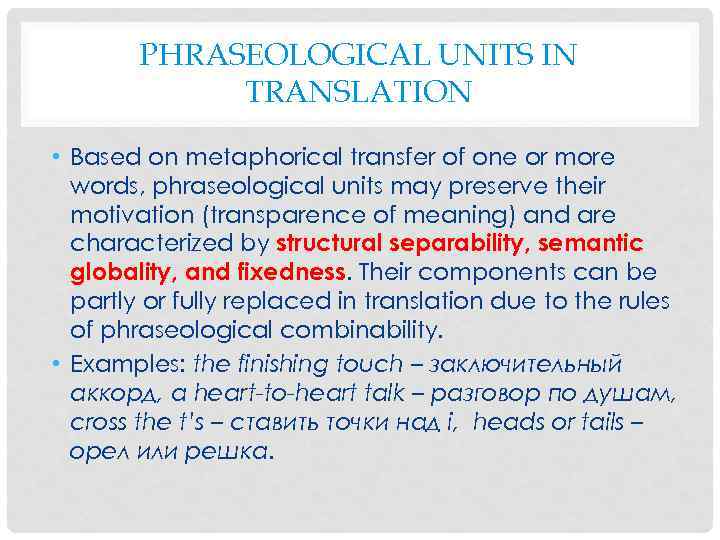 PHRASEOLOGICAL UNITS IN TRANSLATION

• Based on metaphorical transfer of one or more words, phraseological units may preserve their motivation (transparence of meaning) and are characterized by structural separability, semantic globality, and fixedness. Their components can be partly or fully replaced in translation due to the rules of phraseological combinability.

• Examples: the finishing touch – заключительный аккорд, a heart-to-heart talk – разговор по душам, cross the t's – ставить точки над i, heads or tails – орел или решка.